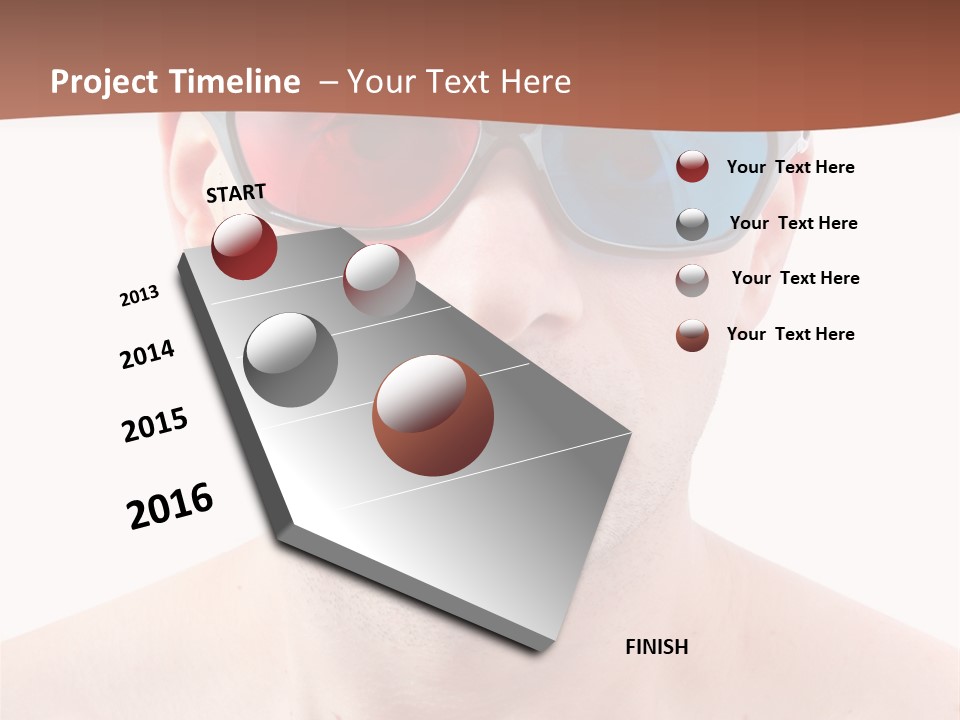 Project Timeline – Your Text Here

START

2013

2014

2015

2016

FINISH

Your Text Here

Your Text Here

Your Text Here

Your Text Here